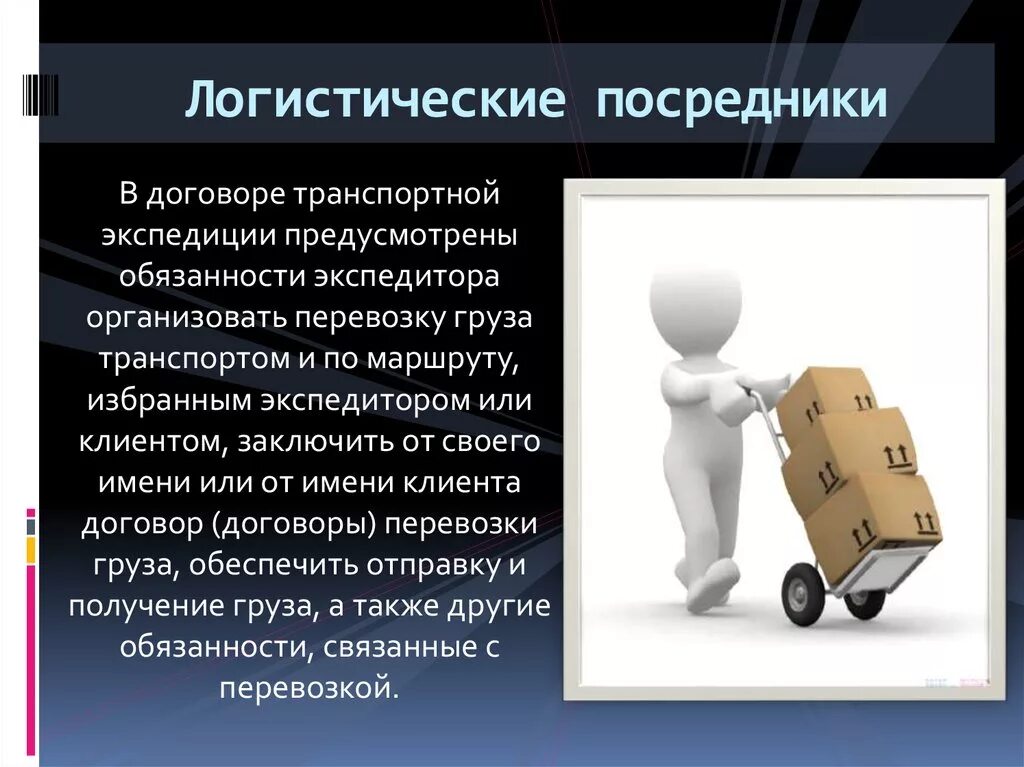 Логистические посредники

В договоре транспортной экспедиции предусмотрены обязанности экспедитора организовать перевозку груза транспортом и по маршруту, избранным экспедитором или клиентом, заключить от своего имени или от имени клиента договор (договоры) перевозки груза, обеспечить отправку и получение груза, а также другие обязанности, связанные с перевозкой.